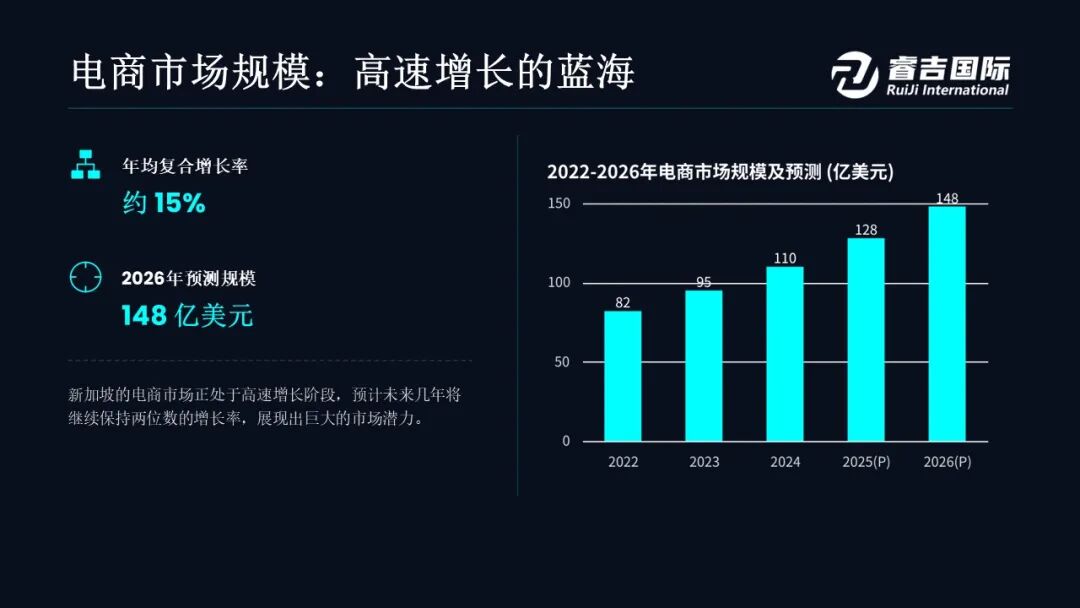 电商市场规模：高速增长的蓝海

睿吉国际
RuiJi International

年均复合增长率
约 15%

2026年预测规模
148 亿美元

新加坡的电商市场正处于高速增长阶段，预计未来几年将继续保持两位数的增长率，展现出巨大的市场潜力。

2022-2026年电商市场规模及预测 (亿美元)

150
100
50
0

82
95
110
128
148

2022
2023
2024
2025(P)
2026(P)